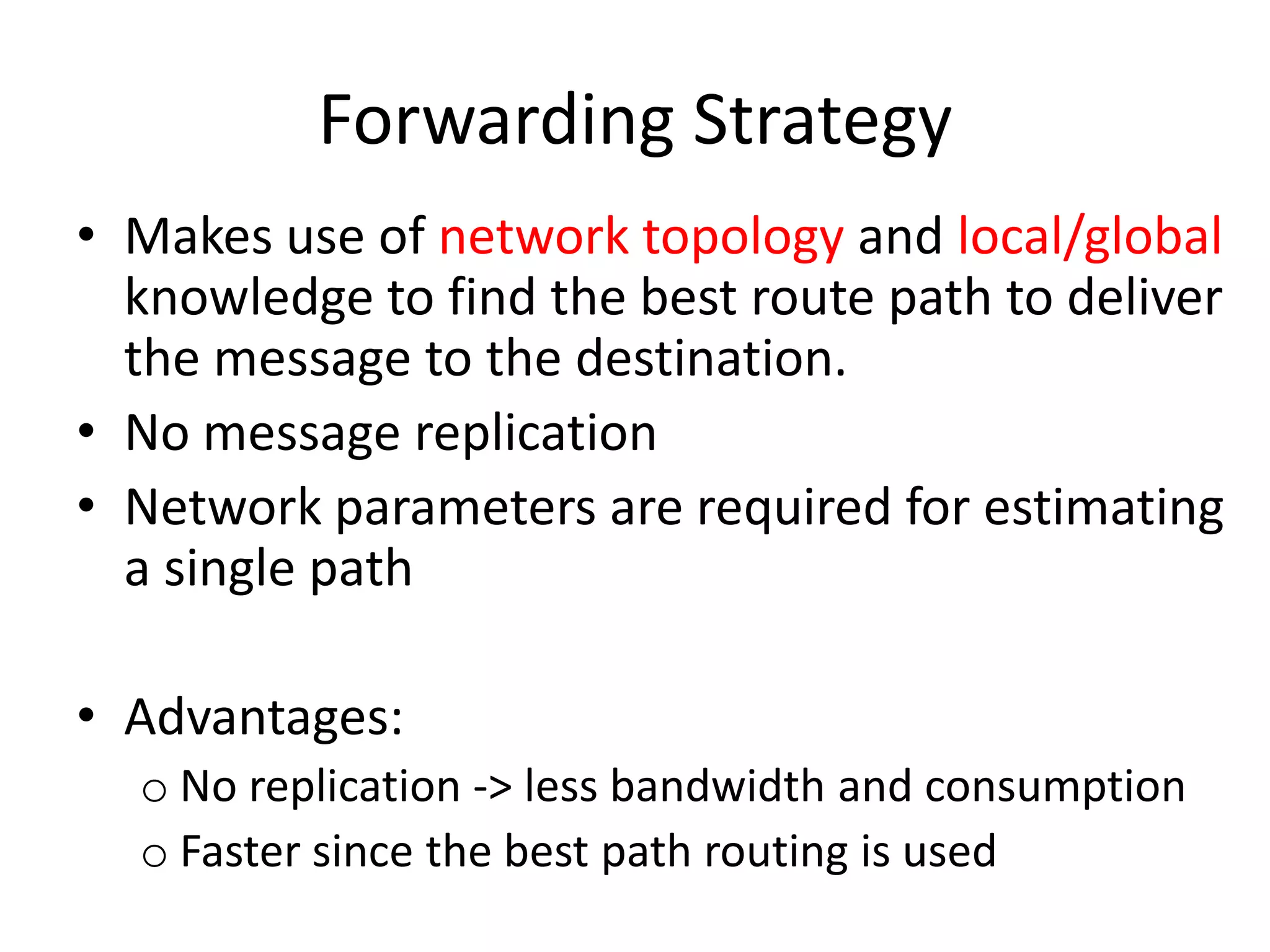 Forwarding Strategy

• Makes use of network topology and local/global knowledge to find the best route path to deliver the message to the destination.
• No message replication
• Network parameters are required for estimating a single path

• Advantages:
o No replication -> less bandwidth and consumption
o Faster since the best path routing is used